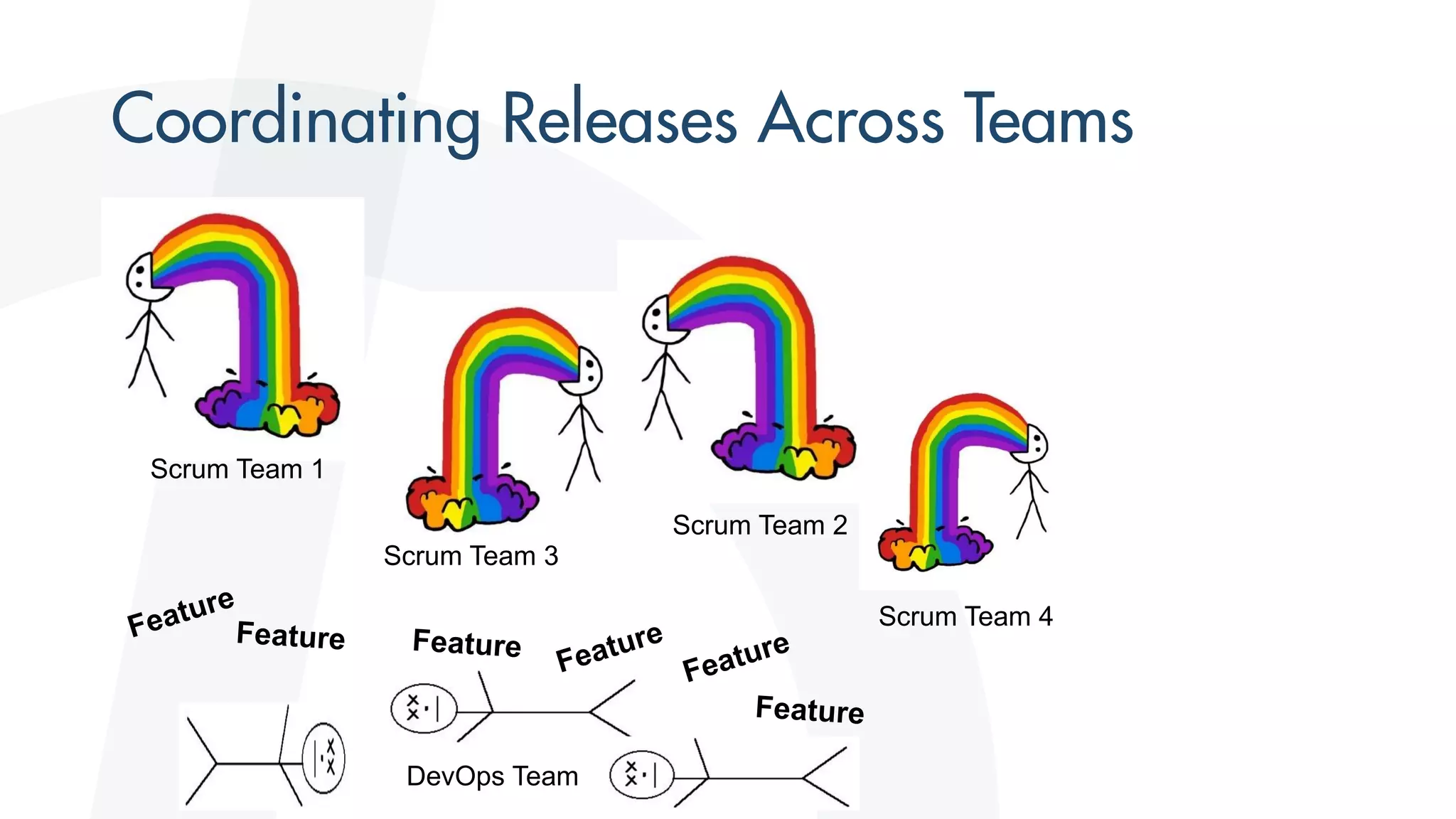 Coordinating Releases Across Teams

Scrum Team 1

Scrum Team 3

Scrum Team 2

Scrum Team 4

Feature

Feature

Feature

Feature

Feature

Feature

DevOps Team